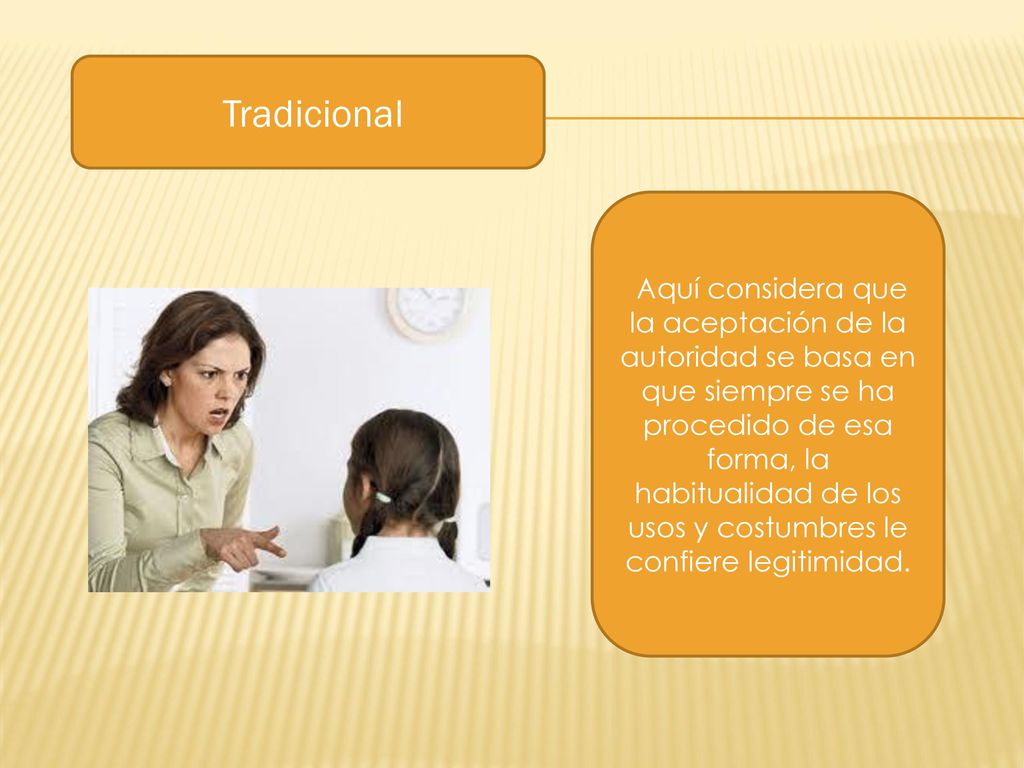 Tradicional

Aquí considera que la aceptación de la autoridad se basa en que siempre se ha procedido de esa forma, la habitualidad de los usos y costumbres le confiere legitimidad.